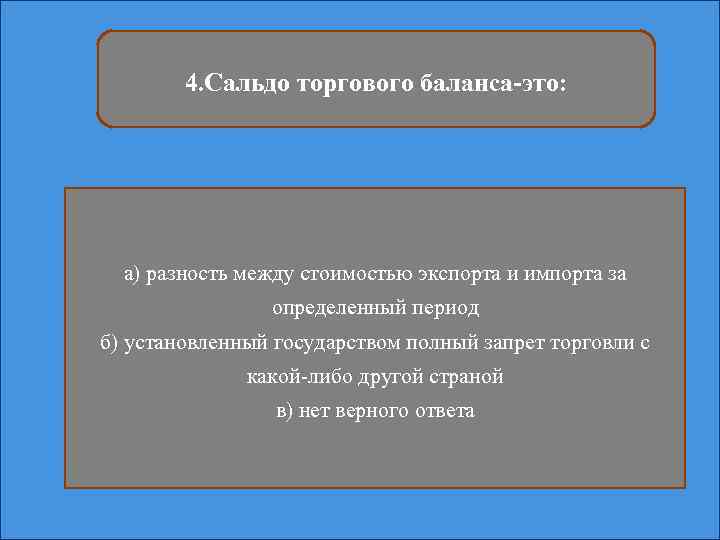 4.Сальдо торгового баланса-это:

а) разность между стоимостью экспорта и импорта за определенный период
б) установленный государством полный запрет торговли с какой-либо другой страной
в) нет верного ответа